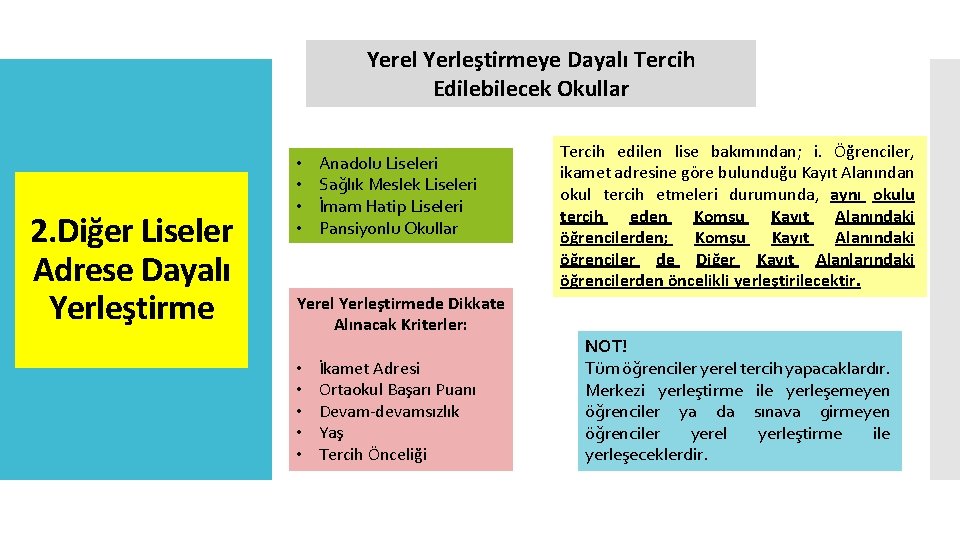 Yerel Yerleştirmeye Dayalı Tercih Edilebilecek Okullar

2.Diğer Liseler Adrese Dayalı Yerleştirme

• Anadolu Liseleri
• Sağlık Meslek Liseleri
• İmam Hatip Liseleri
• Pansiyonlu Okullar

Yerel Yerleştirmede Dikkate Alınacak Kriterler:

• İkamet Adresi
• Ortaokul Başarı Puanı
• Devam-devamsızlık
• Yaş
• Tercih Önceliği

Tercih edilen lise bakımından; i. Öğrenciler, ikamet adresine göre bulunduğu Kayıt Alanından okul tercih etmeleri durumunda, aynı okulu tercih eden Komşu Kayıt Alanındaki öğrencilerden; Komşu Kayıt Alanındaki öğrenciler de Diğer Kayıt Alanlarındaki öğrencilerden öncelikli yerleştirilecektir.

NOT!
Tüm öğrenciler yerel tercih yapacaklardır. Merkezi yerleştirme ile yerleşemeyen öğrenciler ya da sınava girmeyen öğrenciler yerel yerleştirme ile yerleşeceklerdir.